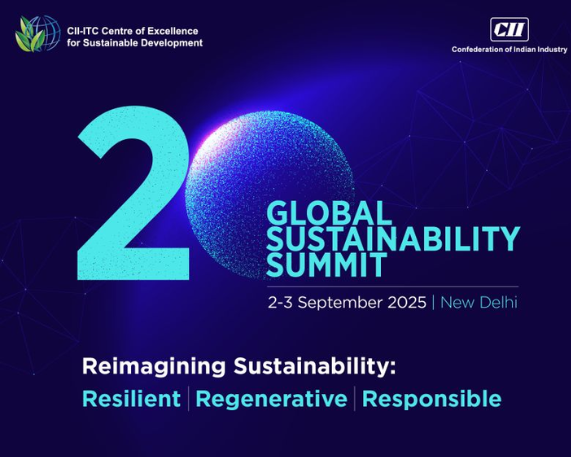 CII-ITC Centre of Excellence for Sustainable Development

CII
Confederation of Indian Industry

20

GLOBAL SUSTAINABILITY SUMMIT

2-3 September 2025 | New Delhi

Reimagining Sustainability:
Resilient | Regenerative | Responsible